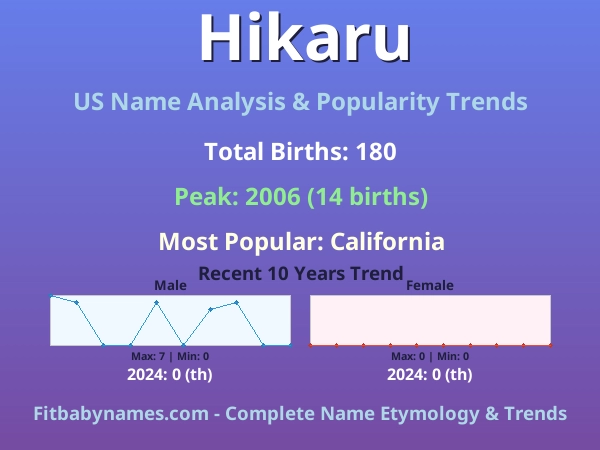 Hikaru

US Name Analysis & Popularity Trends

Total Births: 180

Peak: 2006 (14 births)

Most Popular: California

Recent 10 Years Trend

Male

Max: 7 | Min: 0

2024: 0 (th)

Female

Max: 0 | Min: 0

2024: 0 (th)

Fitbabynames.com - Complete Name Etymology & Trends